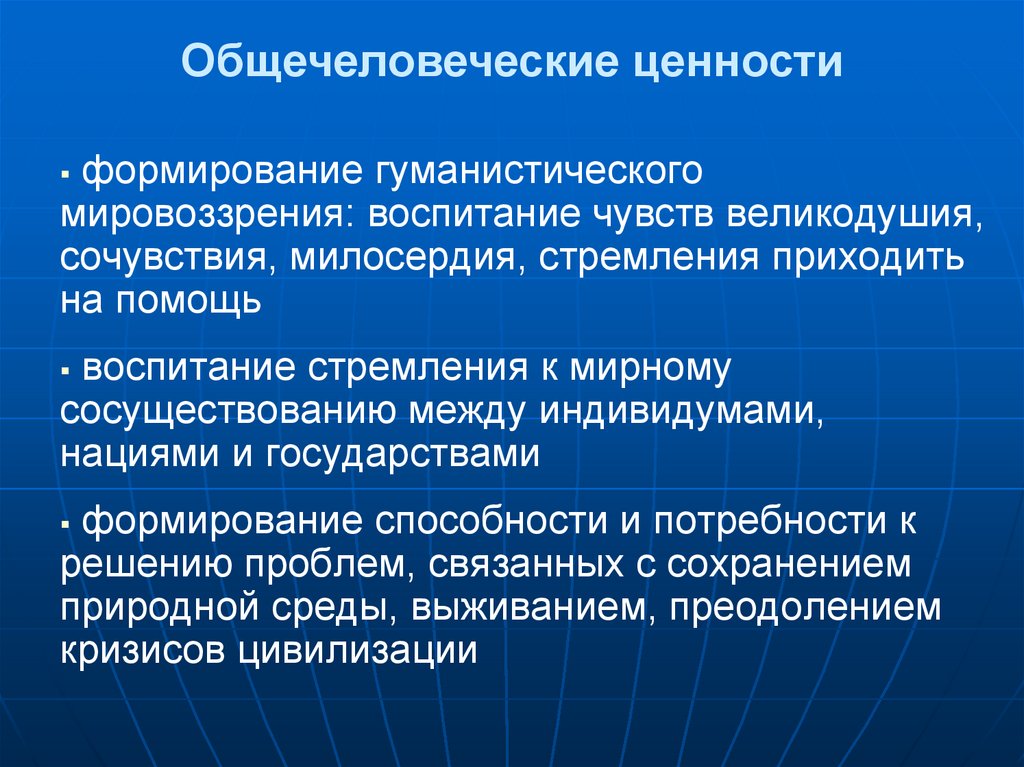 Общечеловеческие ценности

▪ формирование гуманистического мировоззрения: воспитание чувств великодушия, сочувствия, милосердия, стремления приходить на помощь

▪ воспитание стремления к мирному сосуществованию между индивидумами, нациями и государствами

▪ формирование способности и потребности к решению проблем, связанных с сохранением природной среды, выживанием, преодолением кризисов цивилизации